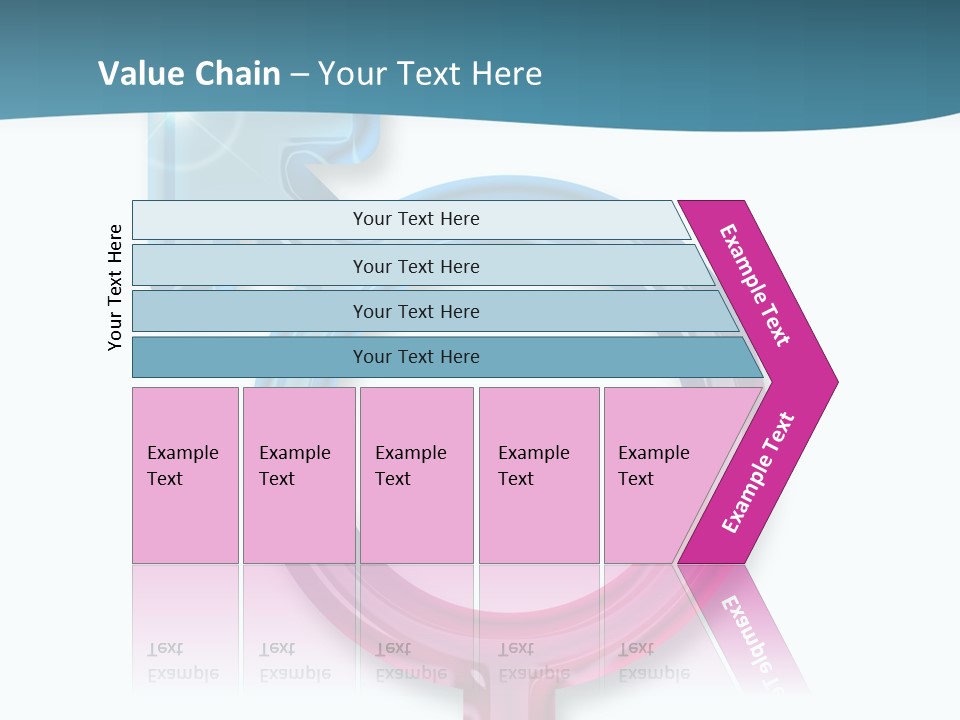 Value Chain – Your Text Here

Your Text Here

Your Text Here

Your Text Here

Your Text Here

Your Text Here

Example Text

Example Text

Example Text

Example Text

Example Text

Example Text

Example Text